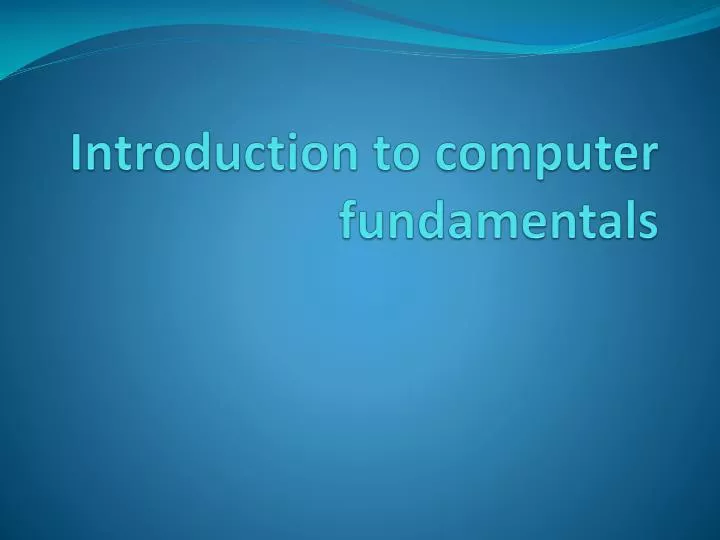 Introduction to computer fundamentals